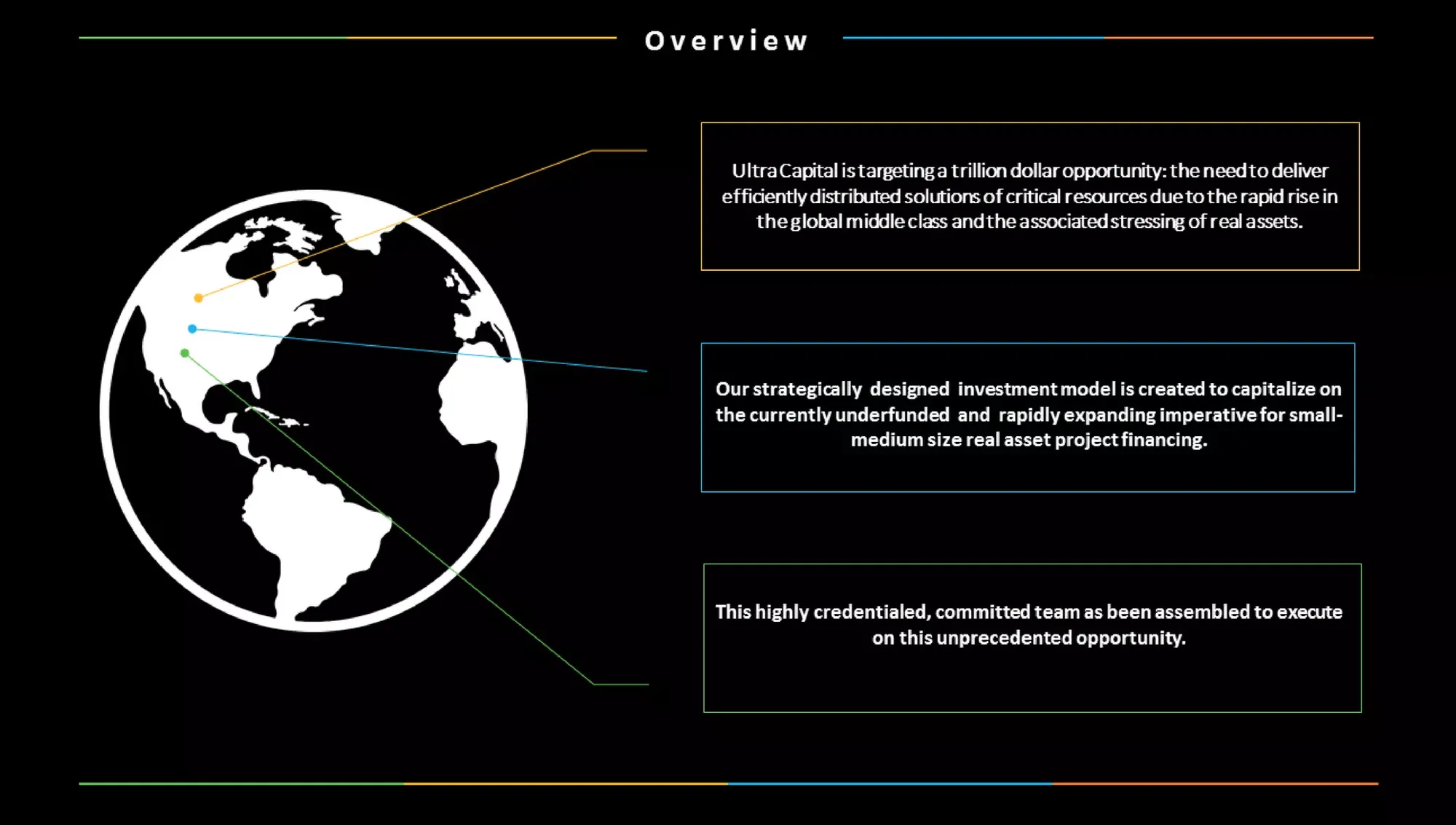 Overview

Ultra Capital is targeting a trillion dollar opportunity: the need to deliver efficiently distributed solutions of critical resources due to the rapid rise in the global middle class and the associated stressing of real assets.

Our strategically designed investment model is created to capitalize on the currently underfunded and rapidly expanding imperative for small-medium size real asset project financing.

This highly credentialed, committed team as been assembled to execute on this unprecedented opportunity.